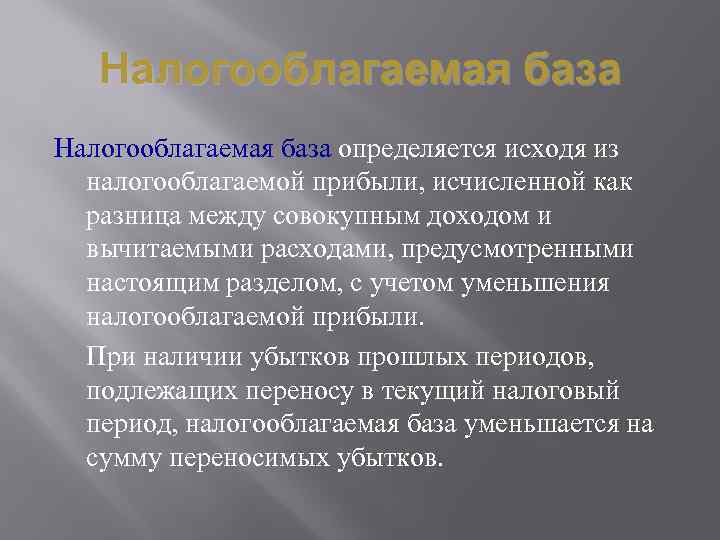 Налогооблагаемая база

Налогооблагаемая база определяется исходя из налогооблагаемой прибыли, исчисленной как разница между совокупным доходом и вычитаемыми расходами, предусмотренными настоящим разделом, с учетом уменьшения налогооблагаемой прибыли.

При наличии убытков прошлых периодов, подлежащих переносу в текущий налоговый период, налогооблагаемая база уменьшается на сумму переносимых убытков.